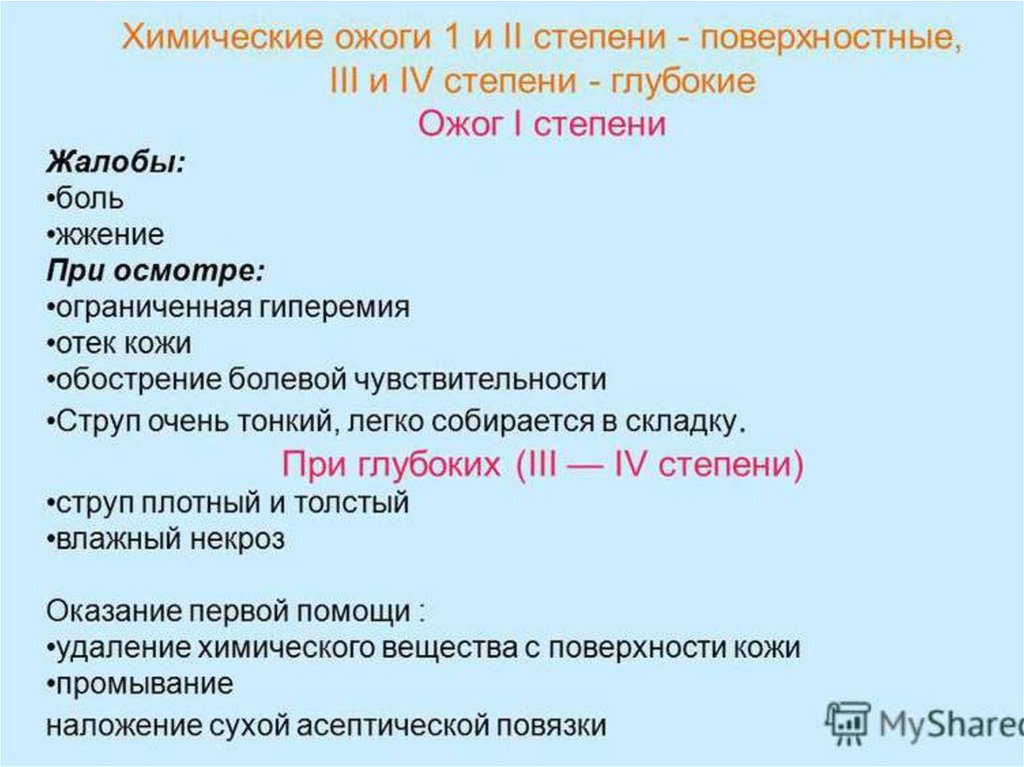 Химические ожоги 1 и II степени - поверхностные, III и IV степени - глубокие

Ожог I степени

Жалобы:
•боль
•жжение
При осмотре:
•ограниченная гиперемия
•отек кожи
•обострение болевой чувствительности
•Струп очень тонкий, легко собирается в складку.

При глубоких (III — IV степени)

•струп плотный и толстый
•влажный некроз

Оказание первой помощи :
•удаление химического вещества с поверхности кожи
•промывание
наложение сухой асептической повязки

MyShared